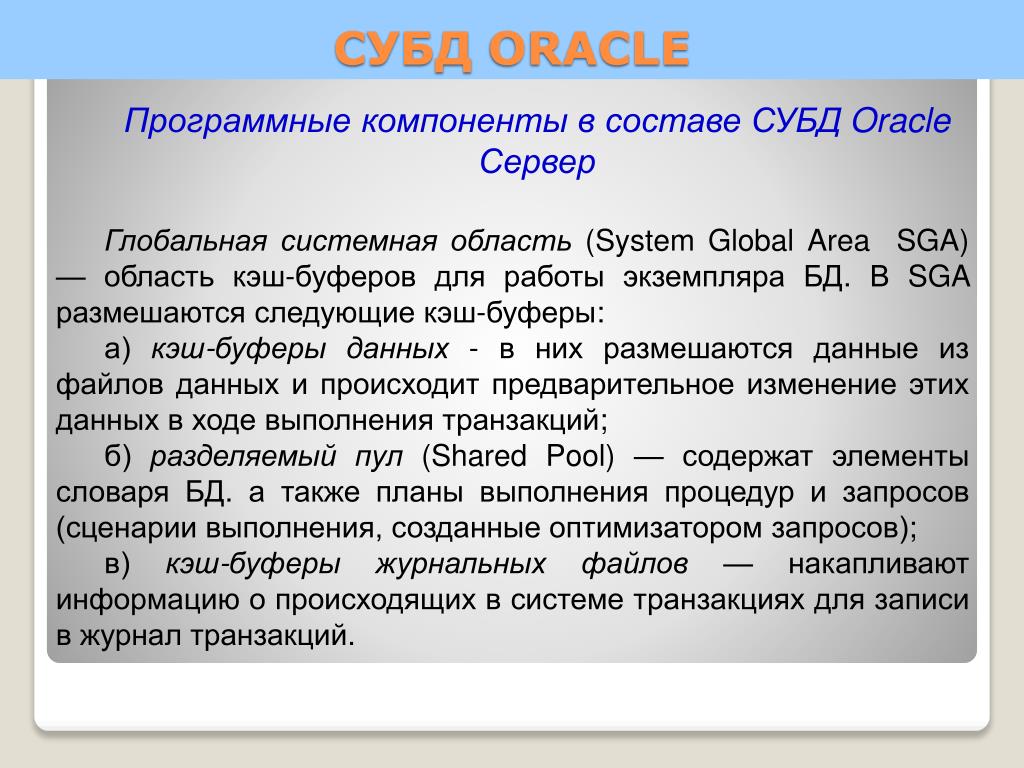 СУБД ORACLE

Программные компоненты в составе СУБД Oracle Сервер

Глобальная системная область (System Global Area SGA) — область кэш-буферов для работы экземпляра БД. В SGA размешаются следующие кэш-буферы:

а) кэш-буферы данных - в них размешаются данные из файлов данных и происходит предварительное изменение этих данных в ходе выполнения транзакций;

б) разделяемый пул (Shared Pool) — содержат элементы словаря БД. а также планы выполнения процедур и запросов (сценарии выполнения, созданные оптимизатором запросов);

в) кэш-буферы журнальных файлов — накапливают информацию о происходящих в системе транзакциях для записи в журнал транзакций.